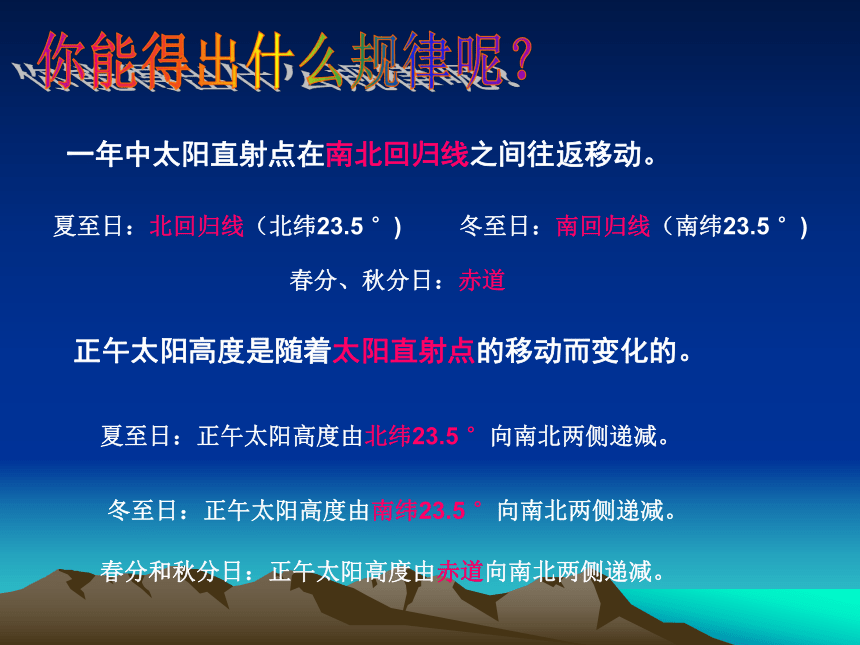 你能得出什么规律呢？

一年中太阳直射点在南北回归线之间往返移动。

夏至日：北回归线（北纬23.5°）　冬至日：南回归线（南纬23.5°）

春分、秋分日：赤道

正午太阳高度是随着太阳直射点的移动而变化的。

夏至日：正午太阳高度由北纬23.5°向南北两侧递减。

冬至日：正午太阳高度由南纬23.5°向南北两侧递减。

春分和秋分日：正午太阳高度由赤道向南北两侧递减。